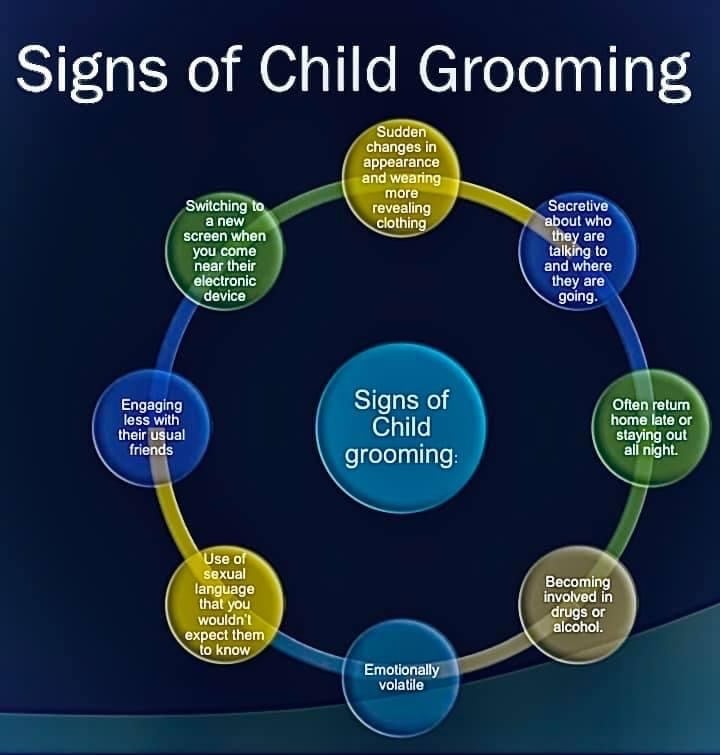 Signs of Child Grooming

Signs of Child grooming:

Sudden changes in appearance and wearing more revealing clothing

Secretive about who they are talking to and where they are going.

Often return home late or staying out all night.

Becoming involved in drugs or alcohol.

Emotionally volatile

Use of sexual language that you wouldn't expect them to know

Engaging less with their usual friends

Switching to a new screen when you come near their electronic device